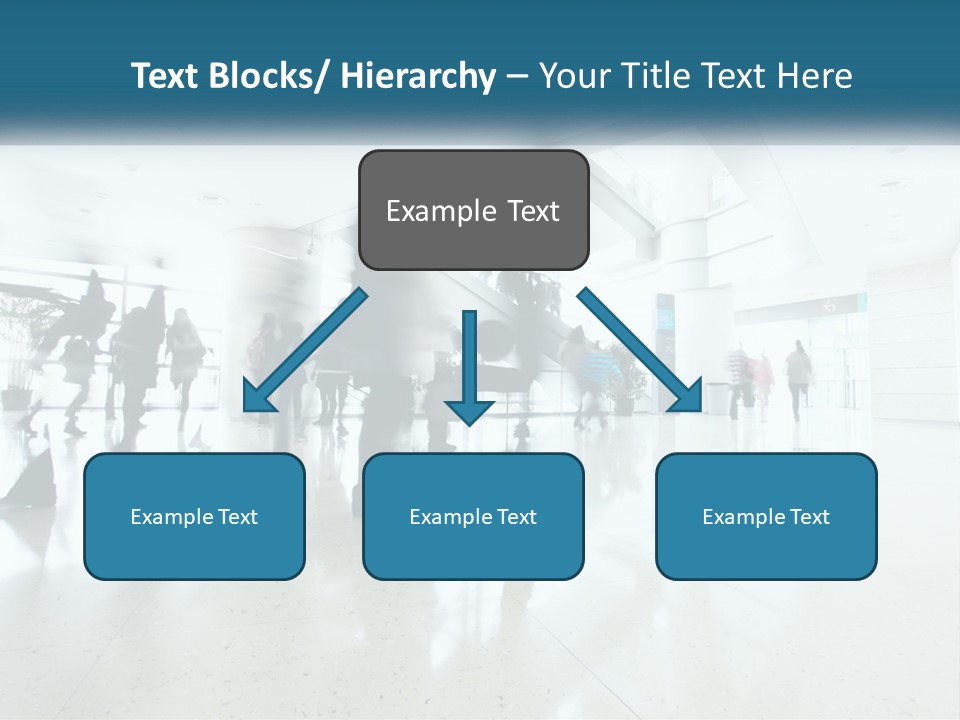 Text Blocks/ Hierarchy – Your Title Text Here

Example Text

Example Text

Example Text

Example Text